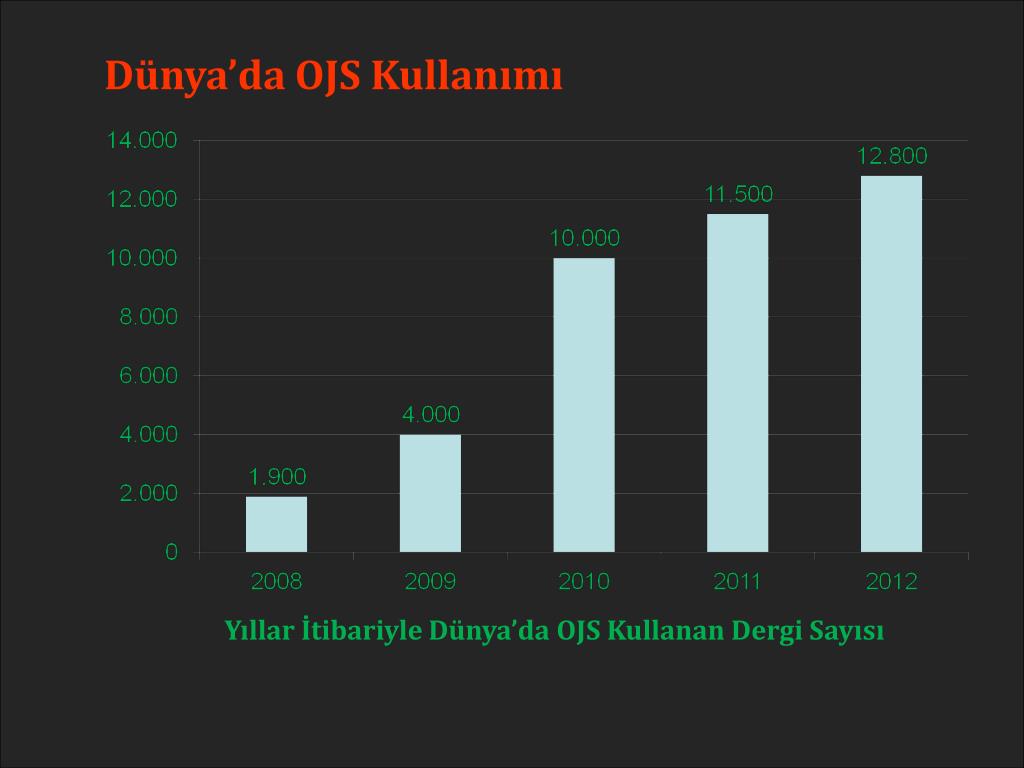 Dünya'da OJS Kullanımı

14.000
12.000
10.000
8.000
6.000
4.000
2.000
0

1.900
4.000
10.000
11.500
12.800

2008
2009
2010
2011
2012

Yıllar İtibariyle Dünya'da OJS Kullanan Dergi Sayısı